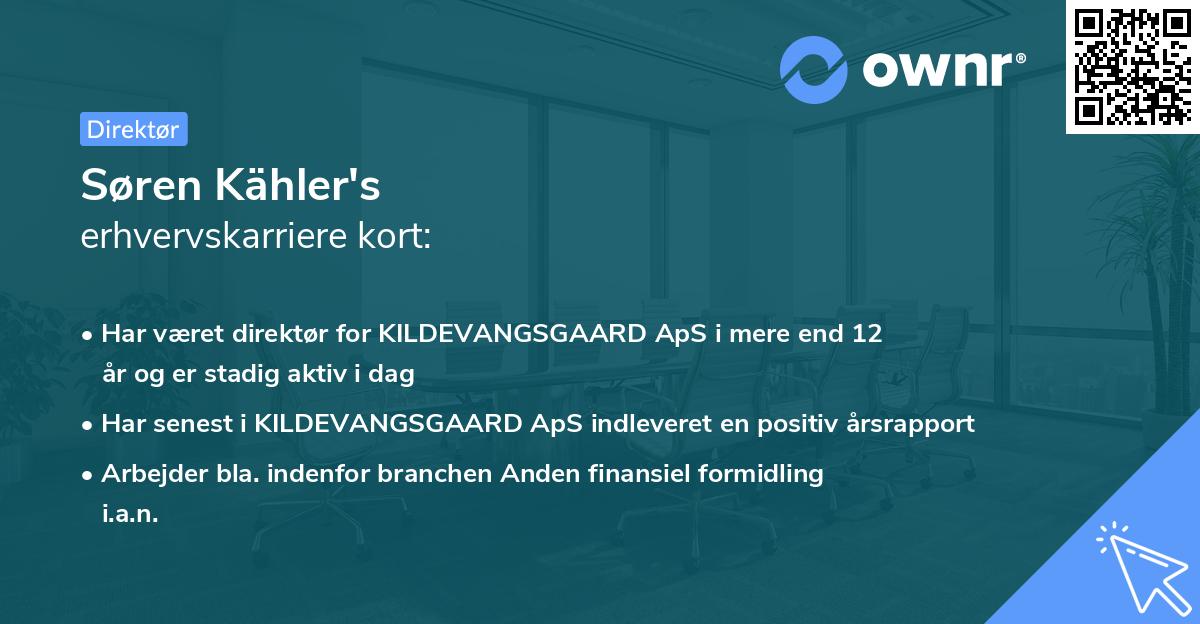 ownr®

Direktør

Søren Kähler's
erhvervskarriere kort:

• Har været direktør for KILDEVANGSGAARD ApS i mere end 12 år og er stadig aktiv i dag
• Har senest i KILDEVANGSGAARD ApS indleveret en positiv årsrapport
• Arbejder bla. indenfor branchen Anden finansiel formidling i.a.n.